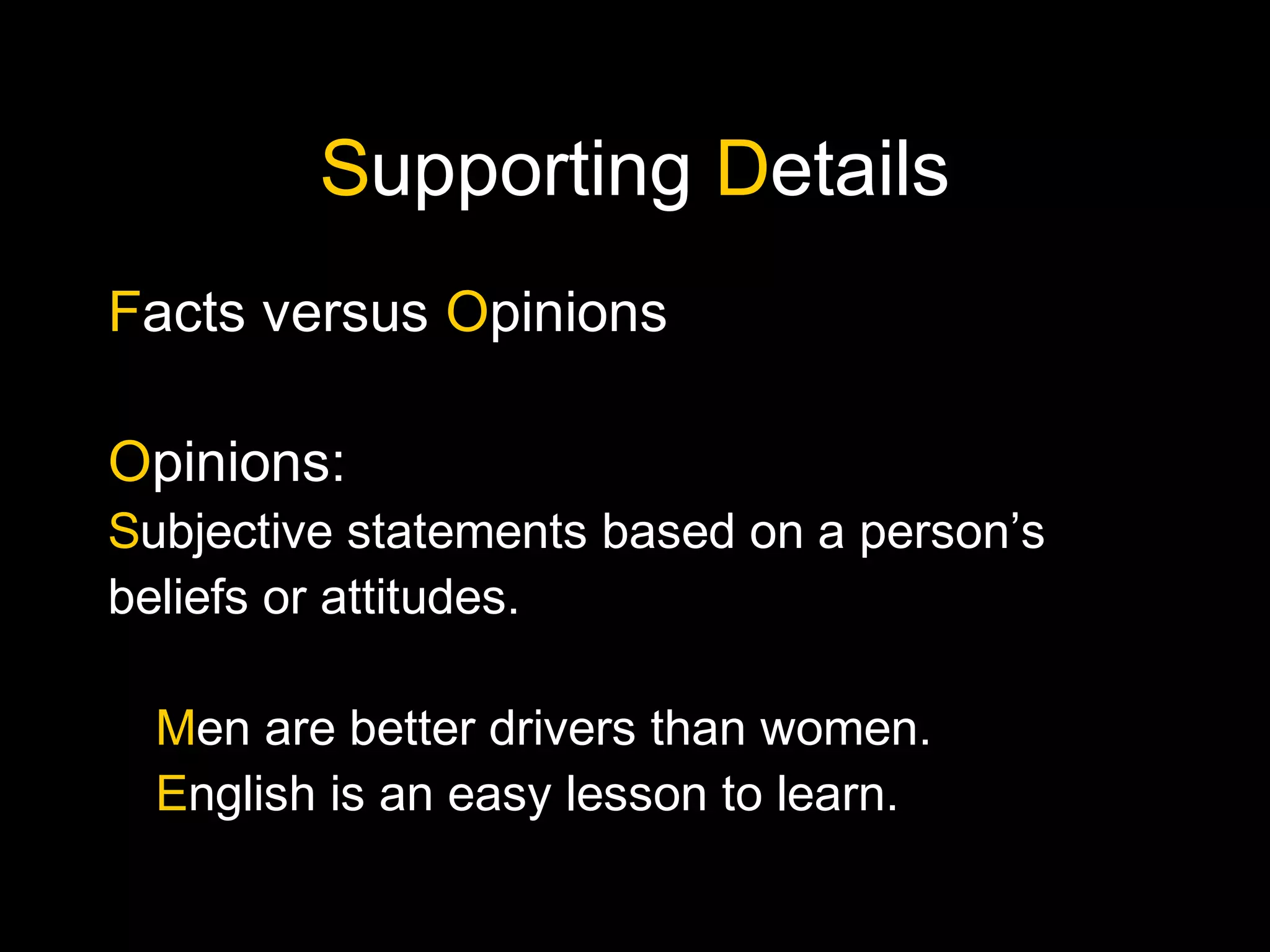 Supporting Details

Facts versus Opinions

Opinions:
Subjective statements based on a person’s beliefs or attitudes.

Men are better drivers than women.
English is an easy lesson to learn.